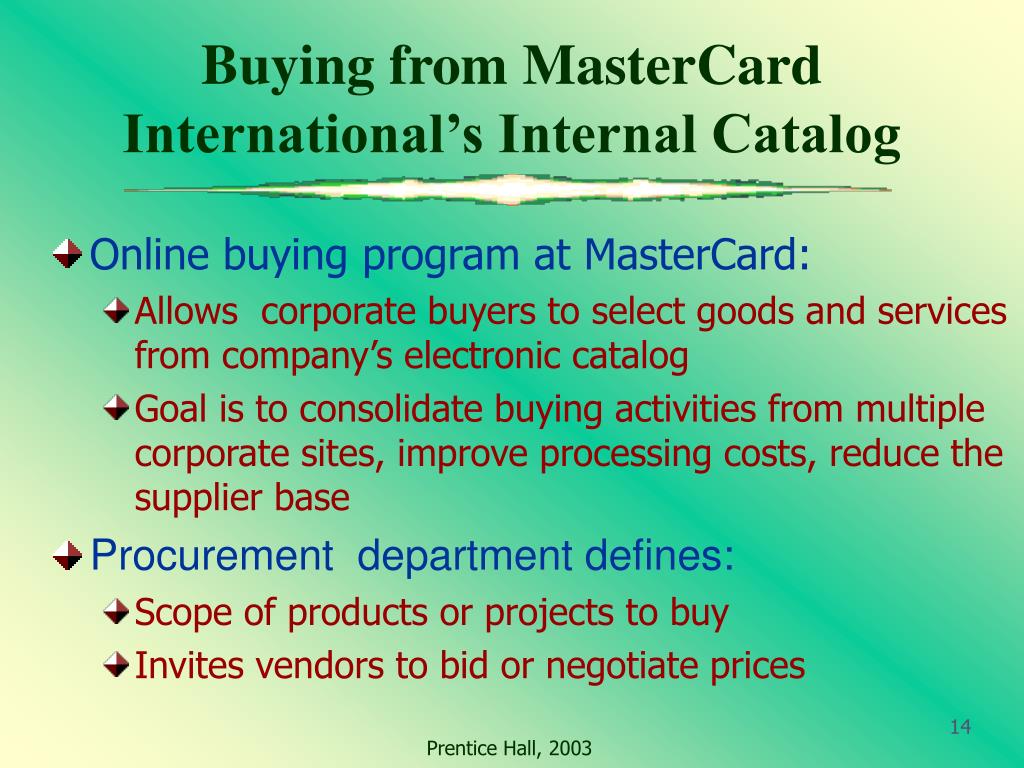 Buying from MasterCard International's Internal Catalog

Online buying program at MasterCard:

Allows corporate buyers to select goods and services from company's electronic catalog

Goal is to consolidate buying activities from multiple corporate sites, improve processing costs, reduce the supplier base

Procurement department defines:

Scope of products or projects to buy

Invites vendors to bid or negotiate prices

14

Prentice Hall, 2003